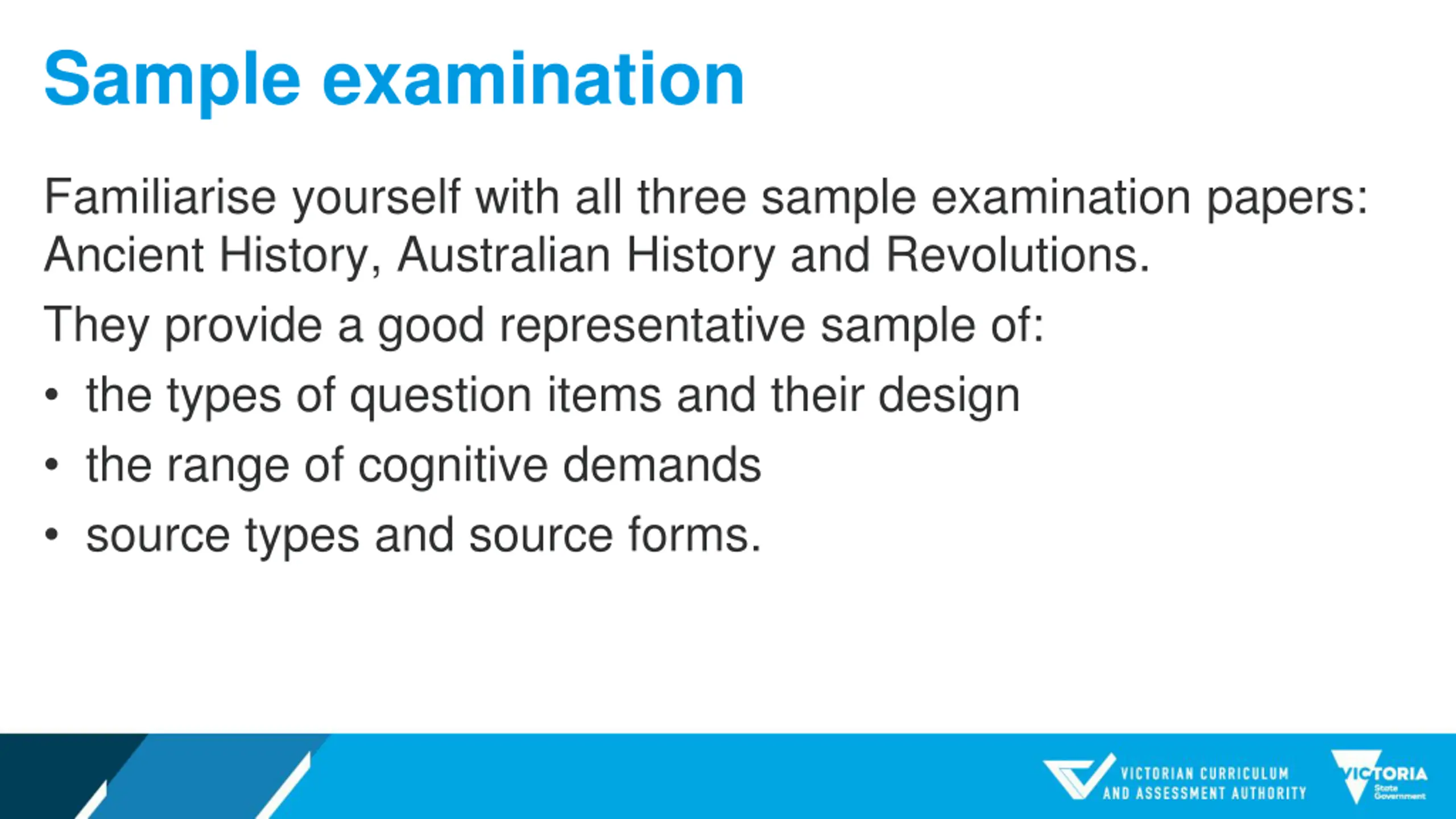 Sample examination

Familiarise yourself with all three sample examination papers: Ancient History, Australian History and Revolutions.

They provide a good representative sample of:

• the types of question items and their design

• the range of cognitive demands

• source types and source forms.

VICTORIAN CURRICULUM AND ASSESSMENT AUTHORITY

VICTORIA State Government